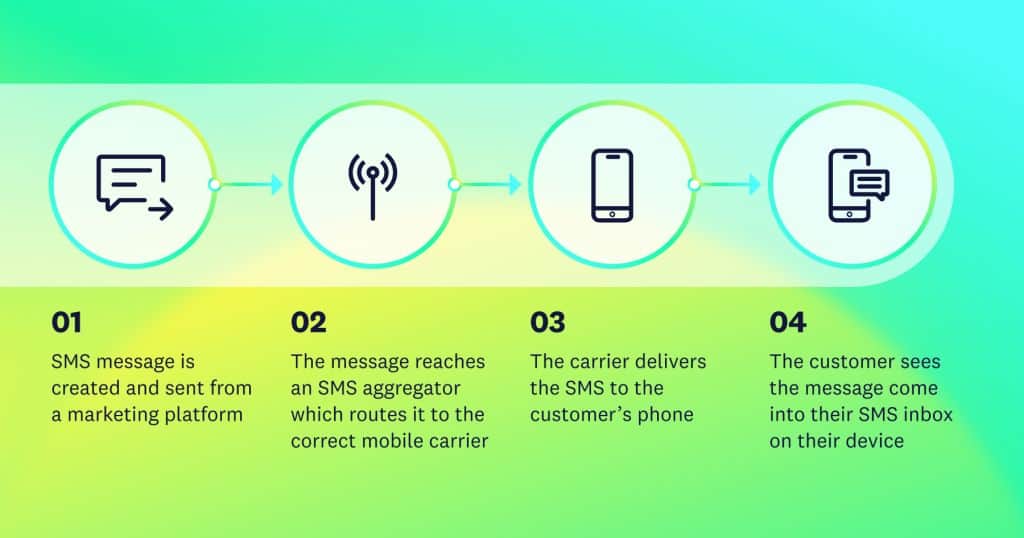 01

SMS message is created and sent from a marketing platform

02

The message reaches an SMS aggregator which routes it to the correct mobile carrier

03

The carrier delivers the SMS to the customer's phone

04

The customer sees the message come into their SMS inbox on their device